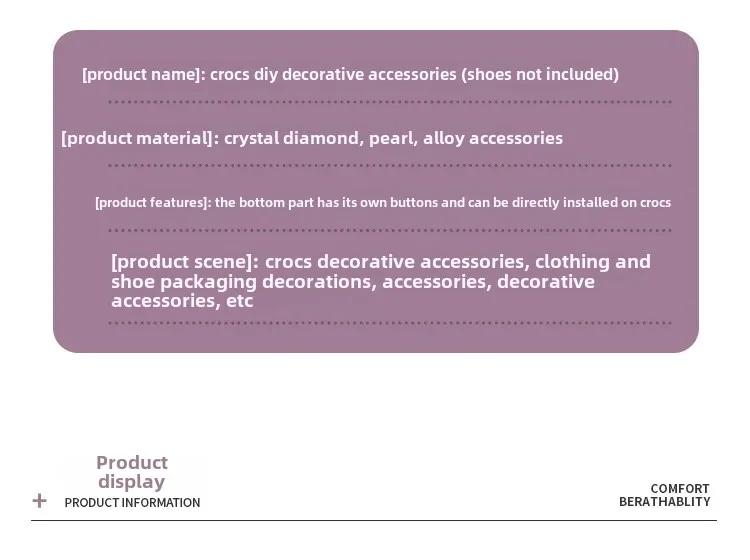 [product name]: crocs diy decorative accessories (shoes not included)

[product material]: crystal diamond, pearl, alloy accessories

[product features]: the bottom part has its own buttons and can be directly installed on crocs

[product scene]: crocs decorative accessories, clothing and shoe packaging decorations, accessories, decorative accessories, etc

Product display

+ PRODUCT INFORMATION

COMFORT
BERATHABLITY